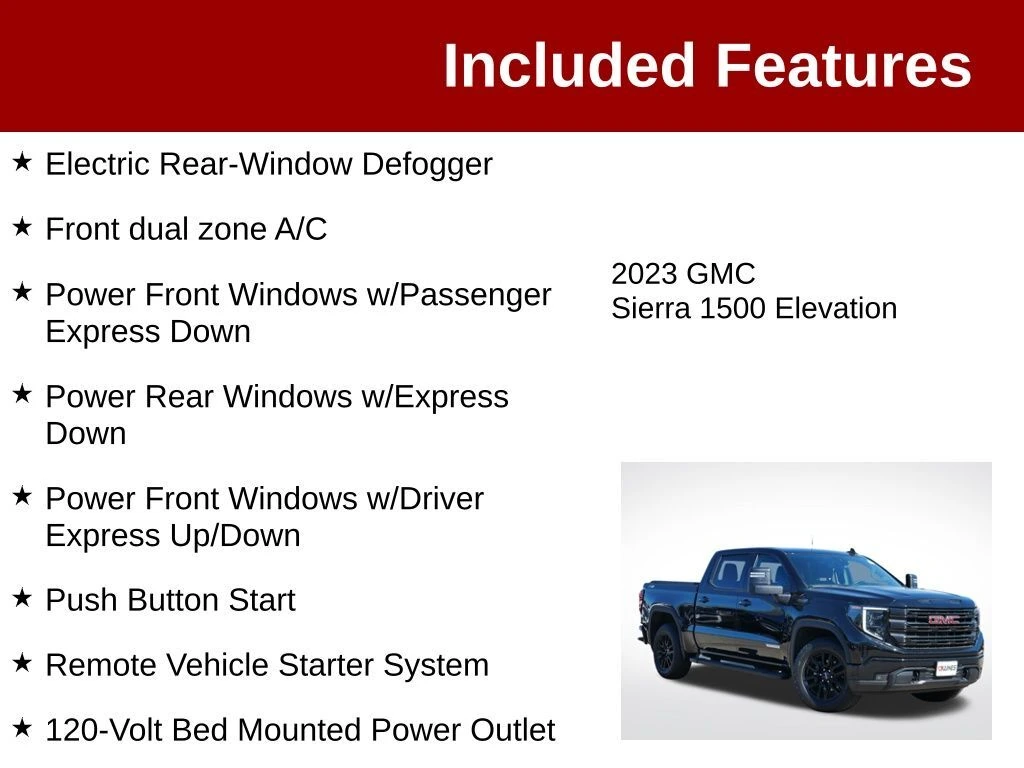 Included Features

★ Electric Rear-Window Defogger

★ Front dual zone A/C

★ Power Front Windows w/Passenger Express Down

★ Power Rear Windows w/Express Down

★ Power Front Windows w/Driver Express Up/Down

★ Push Button Start

★ Remote Vehicle Starter System

★ 120-Volt Bed Mounted Power Outlet

2023 GMC
Sierra 1500 Elevation

GMC